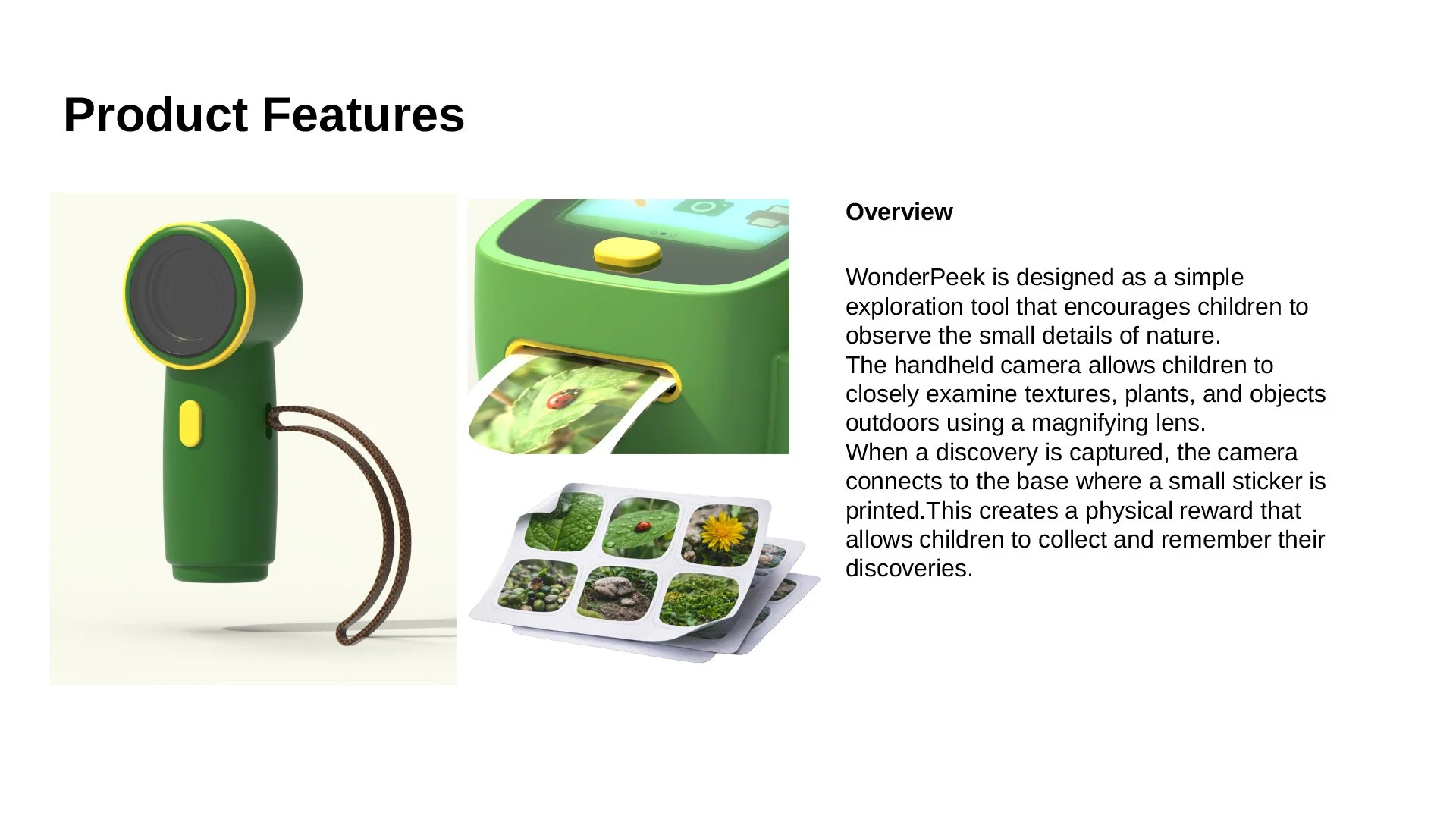 Product Features

Overview

WonderPeek is designed as a simple exploration tool that encourages children to observe the small details of nature.
The handheld camera allows children to closely examine textures, plants, and objects outdoors using a magnifying lens.
When a discovery is captured, the camera connects to the base where a small sticker is printed.This creates a physical reward that allows children to collect and remember their discoveries.